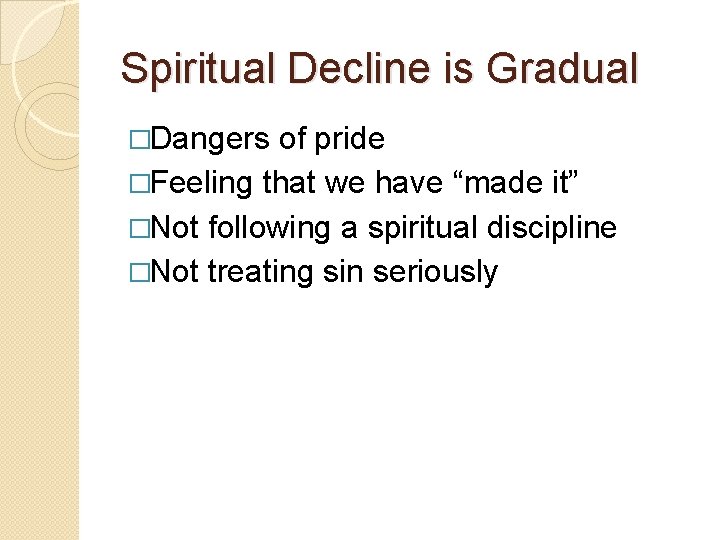 Spiritual Decline is Gradual

□Dangers of pride
□Feeling that we have “made it”
□Not following a spiritual discipline
□Not treating sin seriously